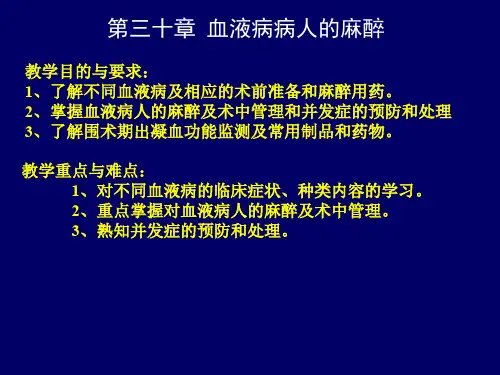 第三十章 血液病病人的麻醉

教学目的与要求：
1、了解不同血液病及相应的术前准备和麻醉用药。
2、掌握血液病人的麻醉及术中管理和并发症的预防和处理
3、了解围术期出凝血功能监测及常用制品和药物。

教学重点与难点：
1、对不同血液病的临床症状、种类内容的学习。
2、重点掌握对血液病人的麻醉及术中管理。
3、熟知并发症的预防和处理。